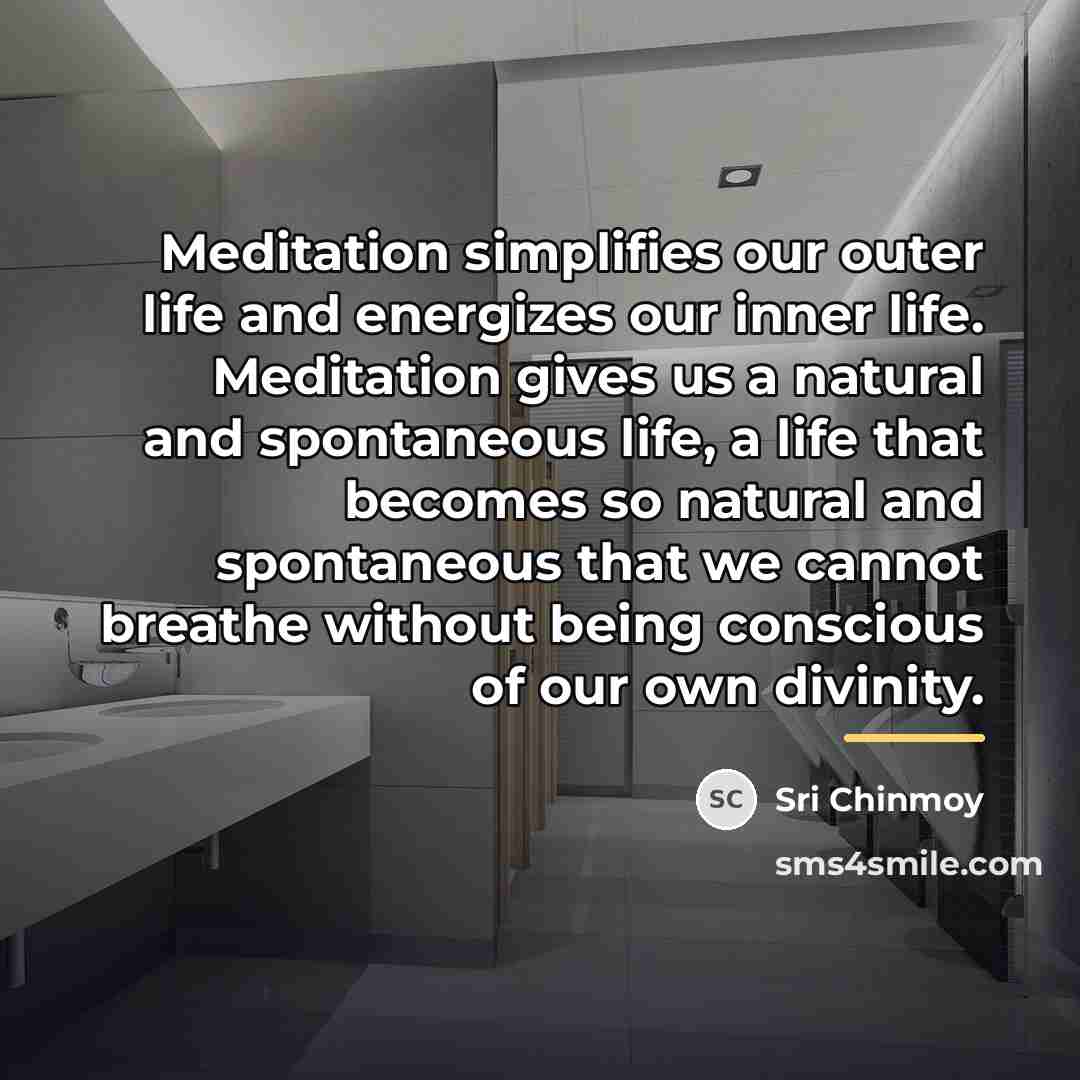 Meditation simplifies our outer life and energizes our inner life. Meditation gives us a natural and spontaneous life, a life that becomes so natural and spontaneous that we cannot breathe without being conscious of our own divinity.

SC Sri Chinmoy

sms4smile.com